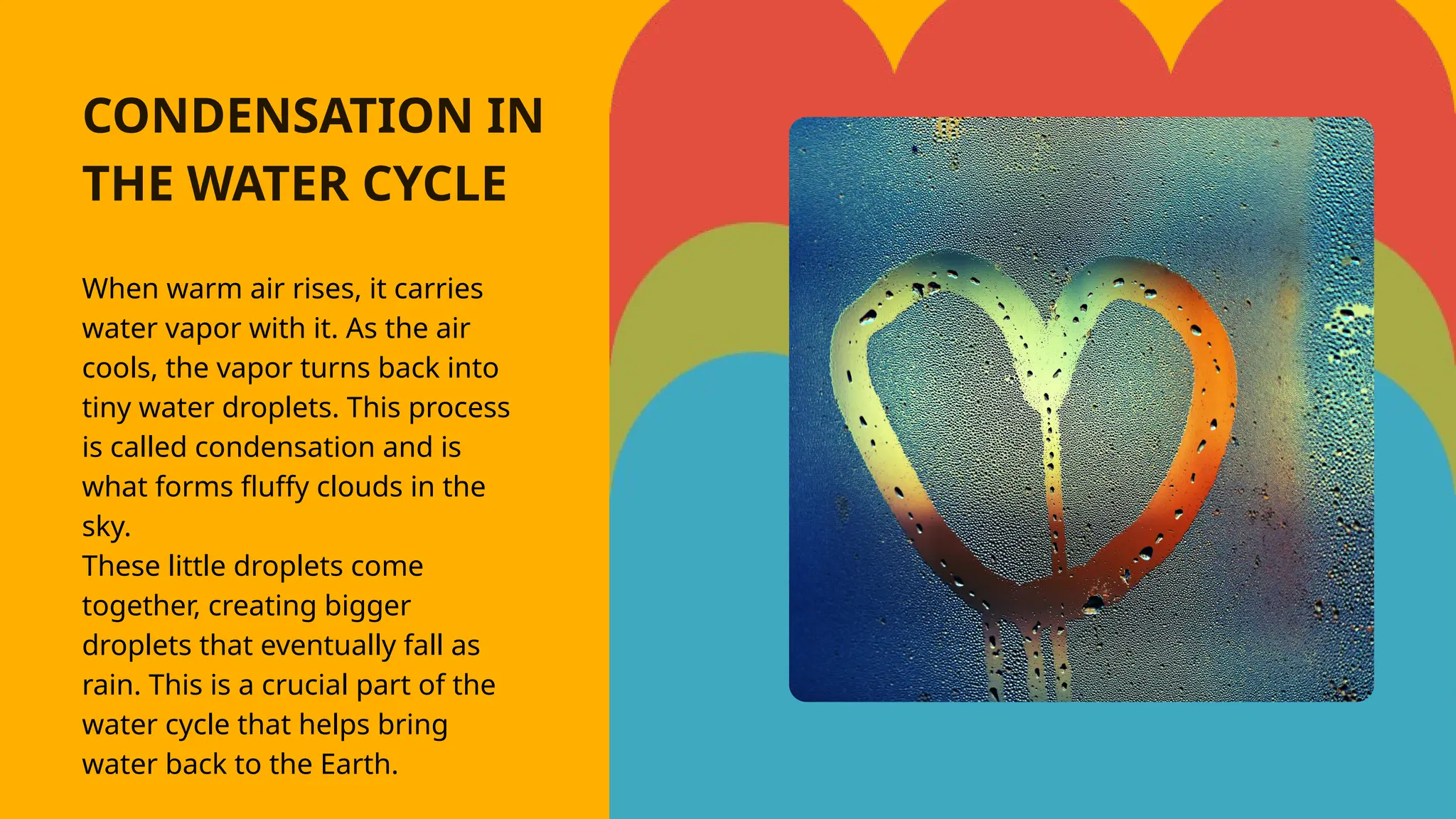 CONDENSATION IN THE WATER CYCLE

When warm air rises, it carries water vapor with it. As the air cools, the vapor turns back into tiny water droplets. This process is called condensation and is what forms fluffy clouds in the sky.
These little droplets come together, creating bigger droplets that eventually fall as rain. This is a crucial part of the water cycle that helps bring water back to the Earth.